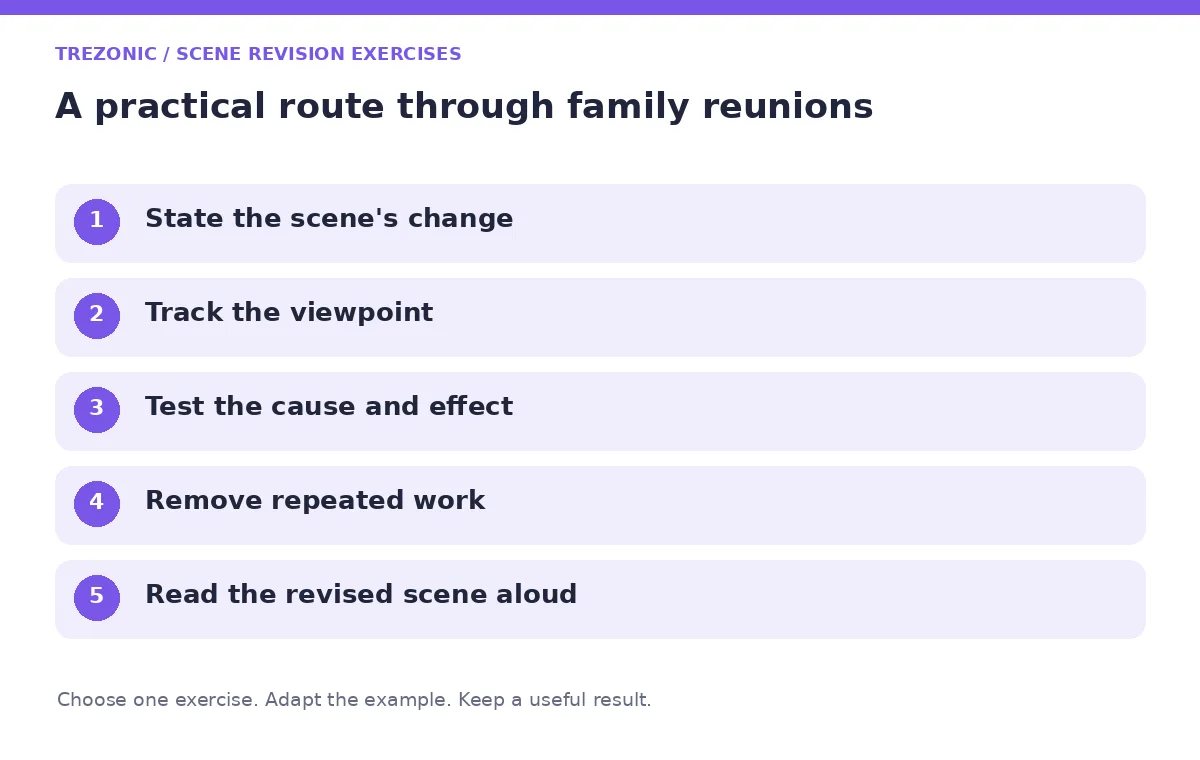 TREZONIC / SCENE REVISION EXERCISES

A practical route through family reunions

1 State the scene's change

2 Track the viewpoint

3 Test the cause and effect

4 Remove repeated work

5 Read the revised scene aloud

Choose one exercise. Adapt the example. Keep a useful result.